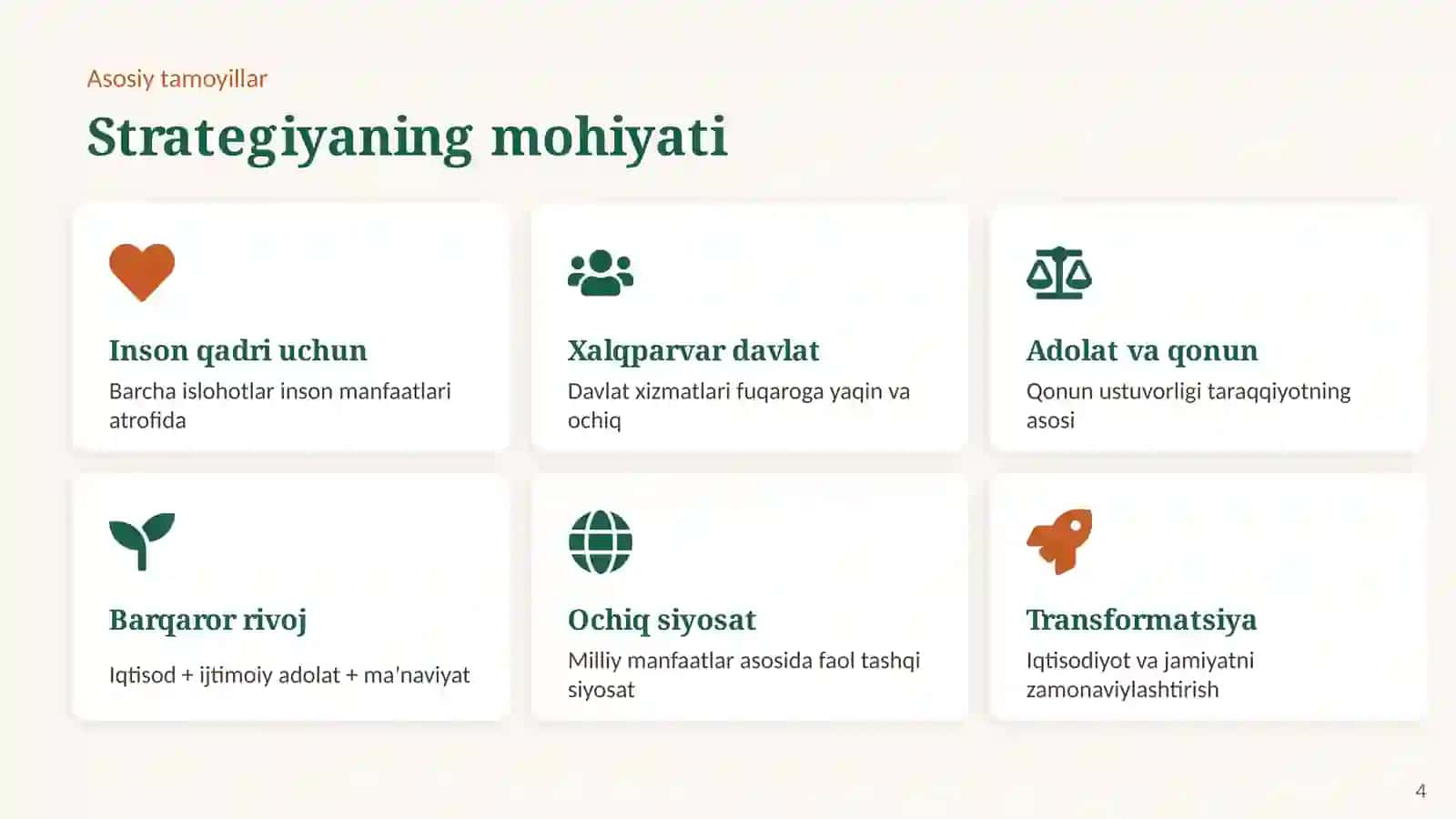 Asosiy tamoyillar

Strategiyaning mohiyati

Inson qadri uchun

Barcha islohotlar inson manfaatlari atrofida

Xalqparvar davlat

Davlat xizmatlari fuqaroga yaqin va ochiq

Adolat va qonun

Qonun ustuvorligi taraqqiyotning asosi

Barqaror rivoj

Iqtisod + ijtimoiy adolat + ma'naviyat

Ochiq siyosat

Milliy manfaatlar asosida faol tashqi siyosat

Transformatsiya

Iqtisodiyot va jamiyatni zamonaviylashtirish

4